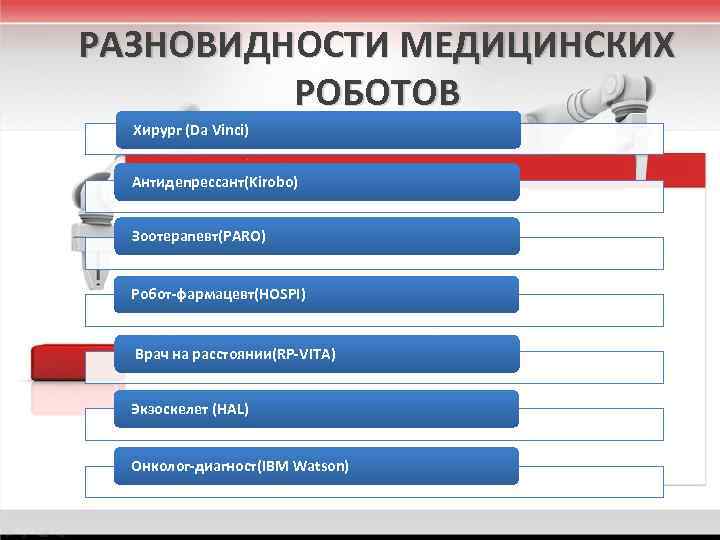 РАЗНОВИДНОСТИ МЕДИЦИНСКИХ РОБОТОВ

Хирург (Da Vinci)

Антидепрессант(Kirobo)

Зоотерапевт(PARO)

Робот-фармацевт(HOSPI)

Врач на расстоянии(RP-VITA)

Экзоскелет (HAL)

Онколог-диагност(IBM Watson)